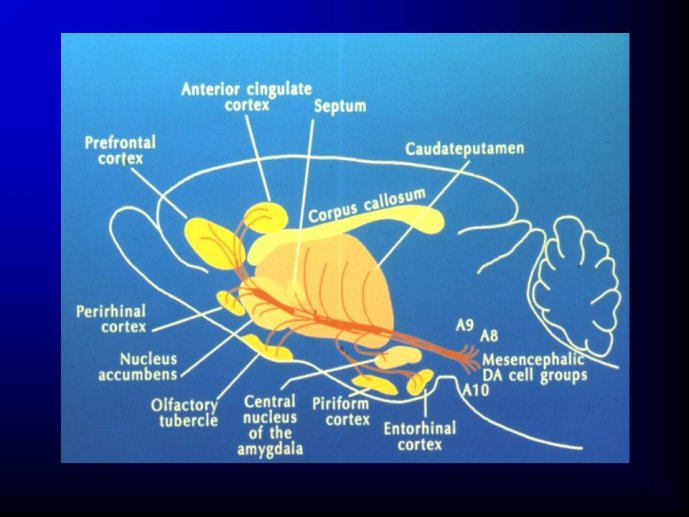 Anterior cingulate cortex

Septum

Prefrontal cortex

Caudateputamen

Corpus callosum

Perirhinal cortex

Nucleus accumbens

Olfactory tubercle

Central nucleus of the amygdala

Piriform cortex

Entorhinal cortex

A9

A8

Mesencephalic DA cell groups

A10